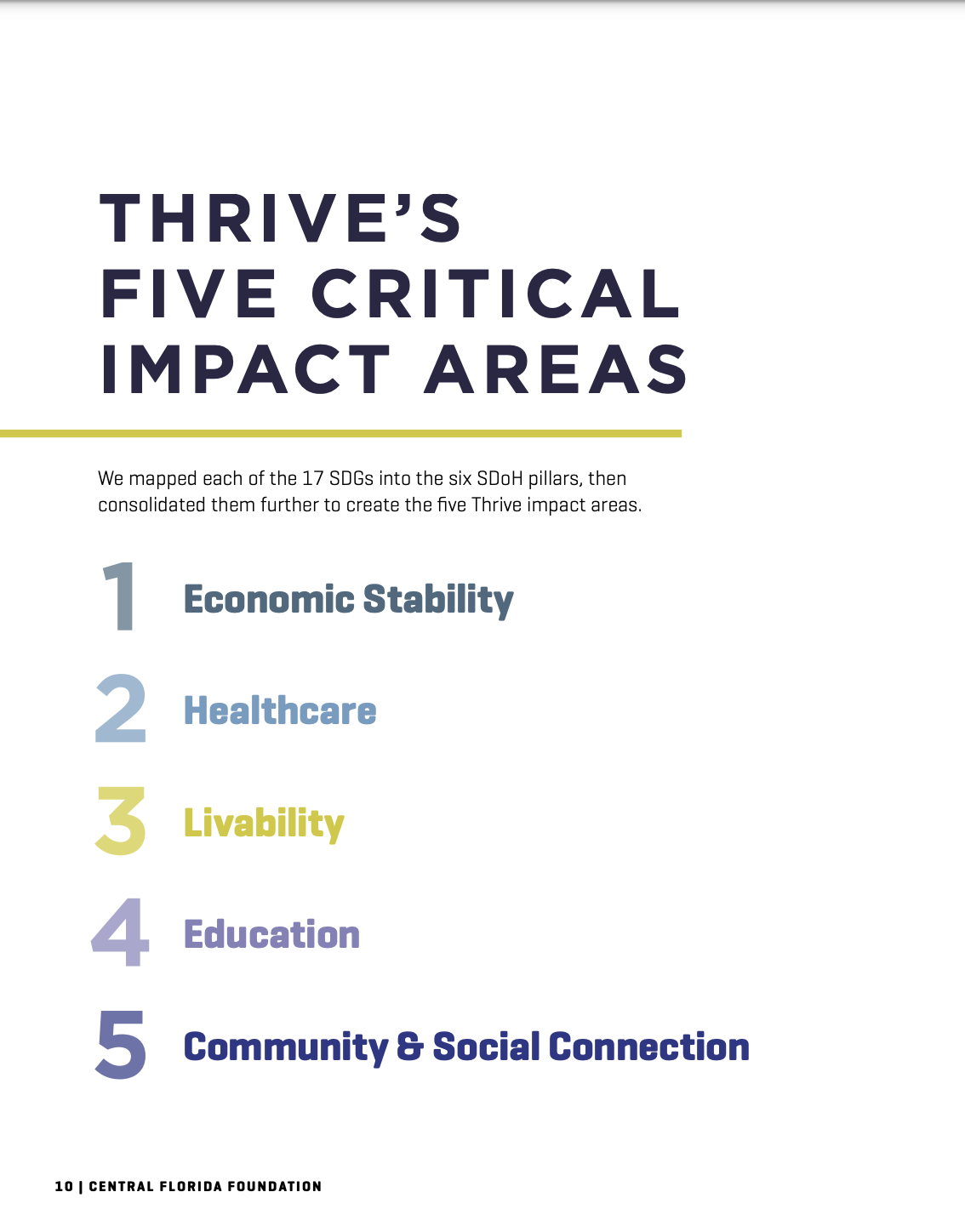 THRIVE'S FIVE CRITICAL IMPACT AREAS

We mapped each of the 17 SDGs into the six SDoH pillars, then consolidated them further to create the five Thrive impact areas.

1 Economic Stability

2 Healthcare

3 Livability

4 Education

5 Community & Social Connection

10 | CENTRAL FLORIDA FOUNDATION